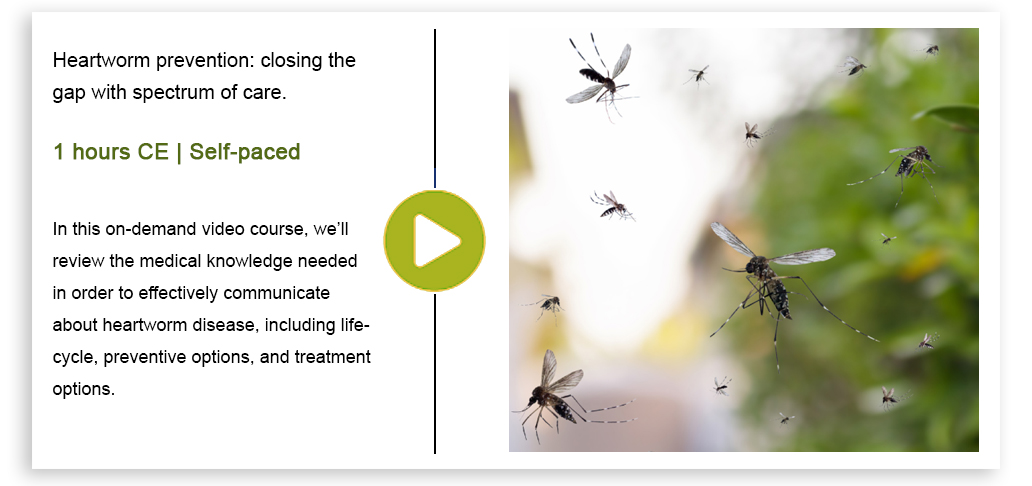 Heartworm prevention: closing the gap with spectrum of care.

1 hours CE | Self-paced

In this on-demand video course, we'll review the medical knowledge needed in order to effectively communicate about heartworm disease, including life-cycle, preventive options, and treatment options.